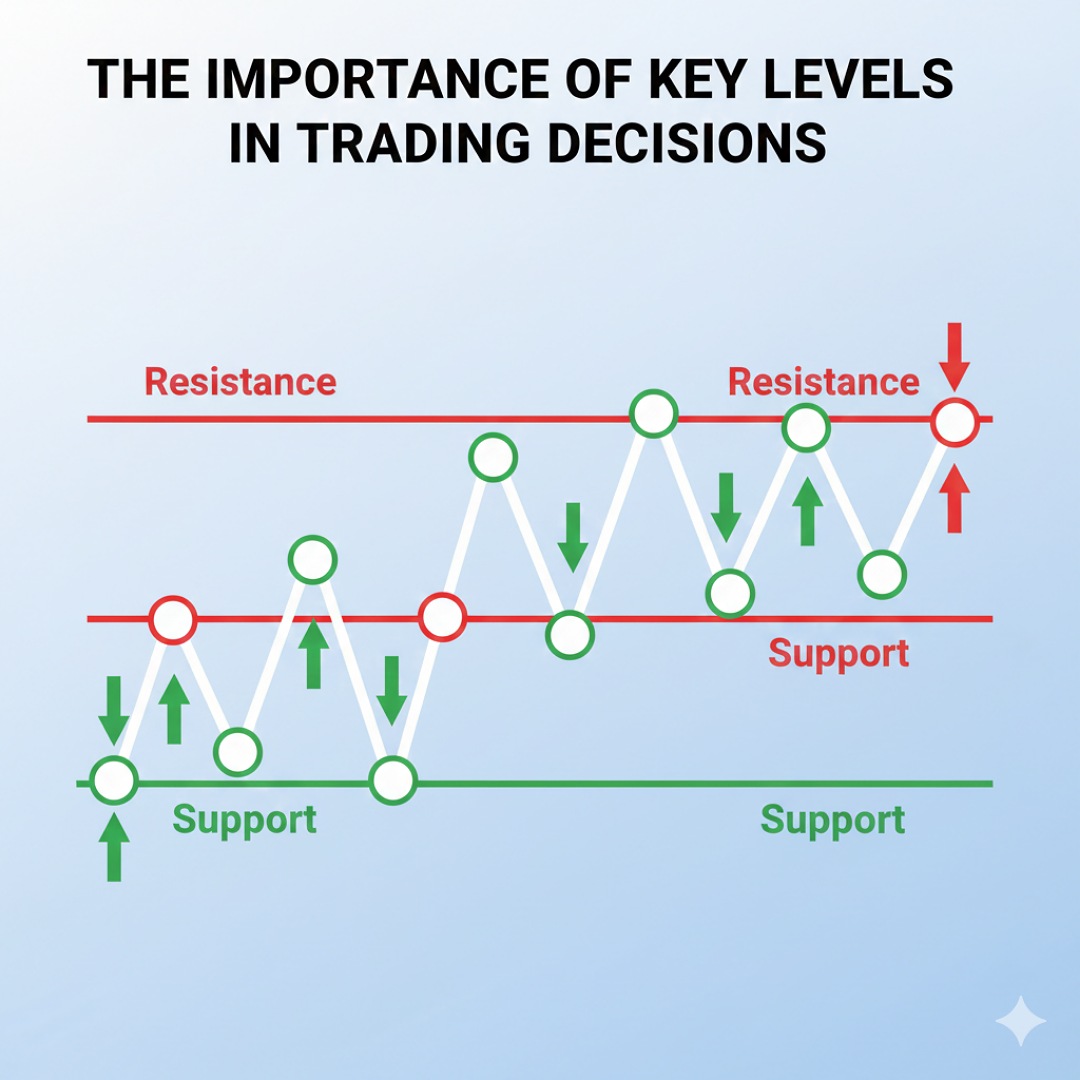 THE IMPORTANCE OF KEY LEVELS IN TRADING DECISIONS

Resistance

Resistance

Support

Support

Support